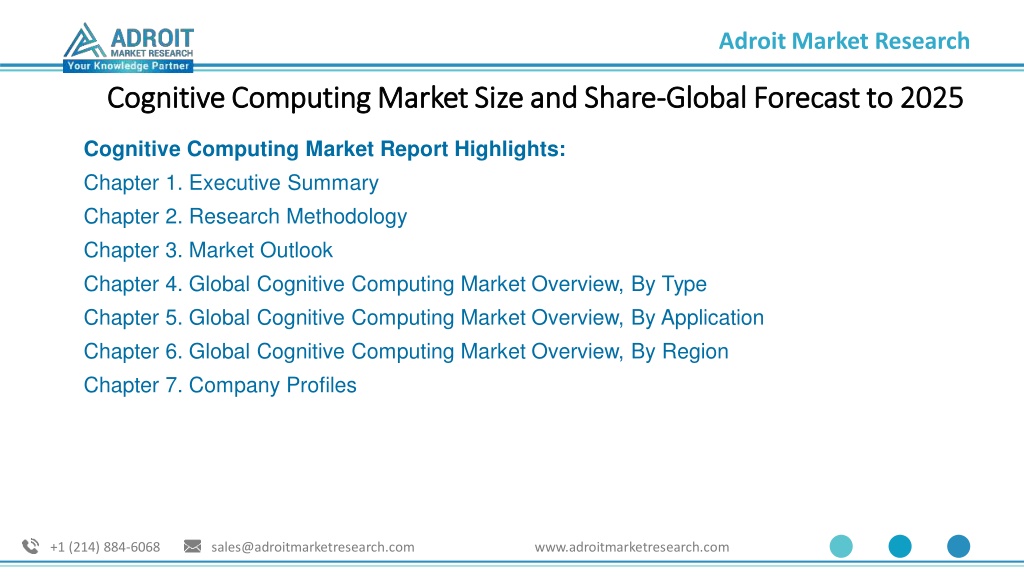 ADROIT MARKET RESEARCH
Your Knowledge Partner

Adroit Market Research

Cognitive Computing Market Size and Share-Global Forecast to 2025

Cognitive Computing Market Report Highlights:
Chapter 1. Executive Summary
Chapter 2. Research Methodology
Chapter 3. Market Outlook
Chapter 4. Global Cognitive Computing Market Overview, By Type
Chapter 5. Global Cognitive Computing Market Overview, By Application
Chapter 6. Global Cognitive Computing Market Overview, By Region
Chapter 7. Company Profiles

+1 (214) 884-6068 sales@adroitmarketresearch.com www.adroitmarketresearch.com